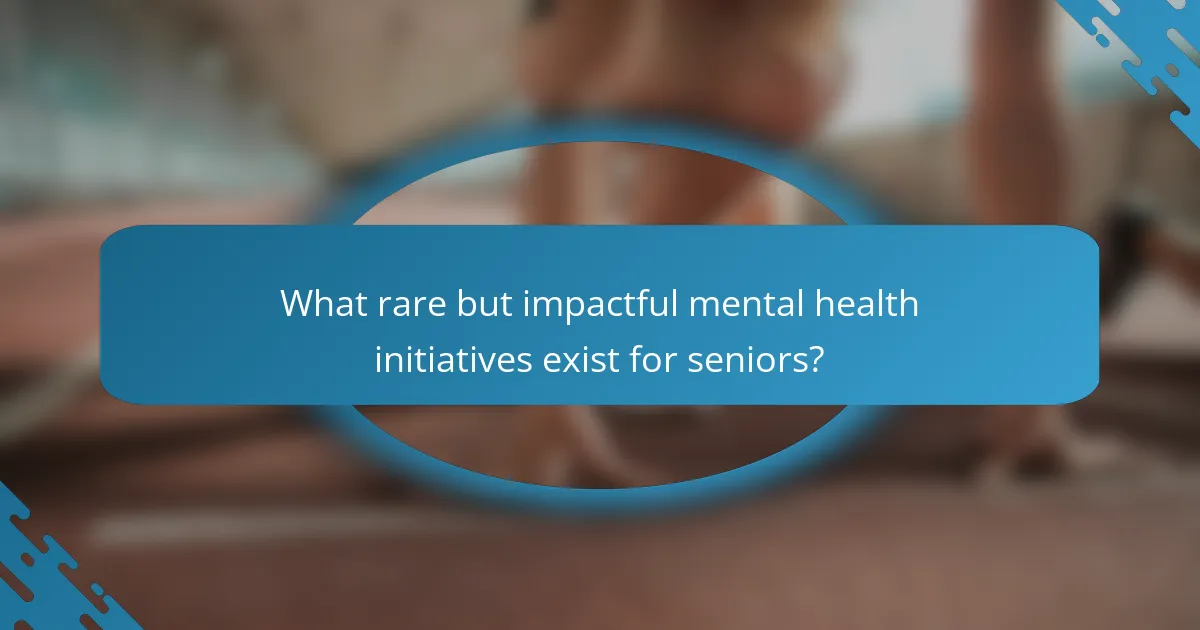 What rare but impactful mental health initiatives exist for seniors?